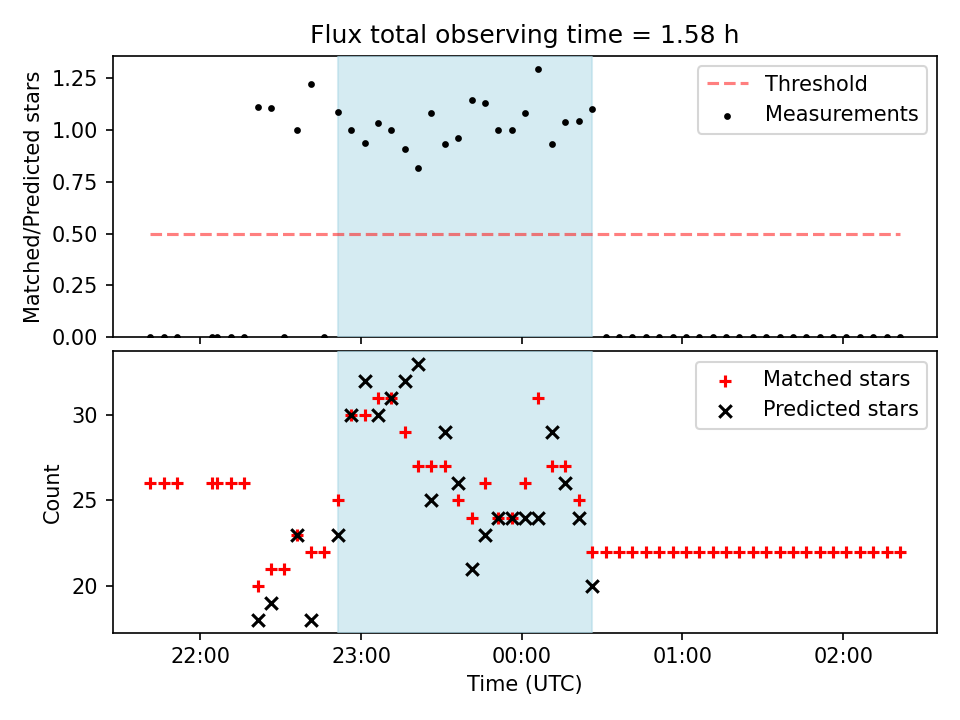 Flux total observing time = 1.58 h

Matched/Predicted stars

1.25
1.00
0.75
0.50
0.25
0.00

Threshold
Measurements

Count

30
25
20

Matched stars
Predicted stars

22:00
23:00
00:00
01:00
02:00

Time (UTC)